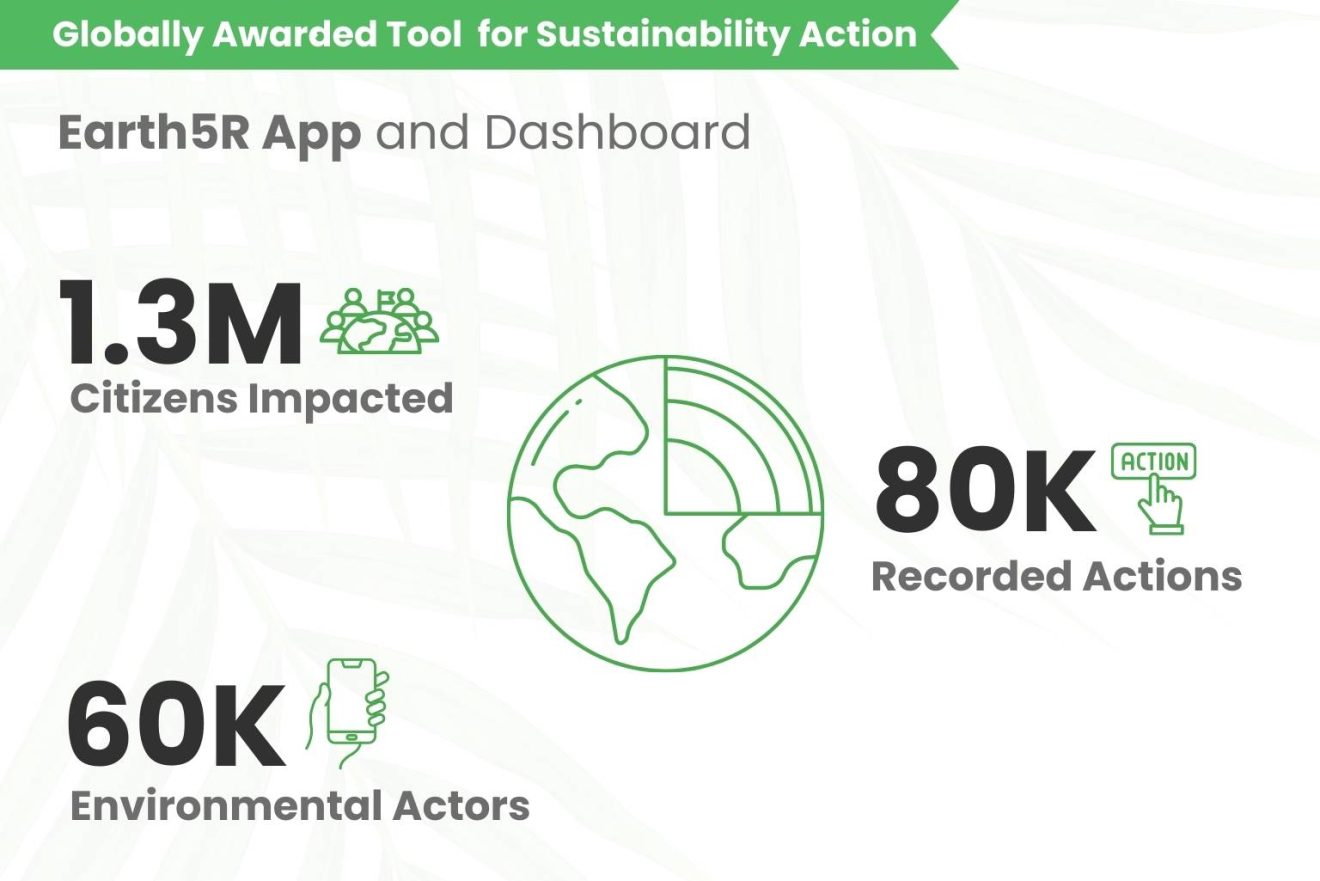 Globally Awarded Tool for Sustainability Action

Earth5R App and Dashboard

1.3M
Citizens Impacted

80K
ACTION
Recorded Actions

60K
Environmental Actors